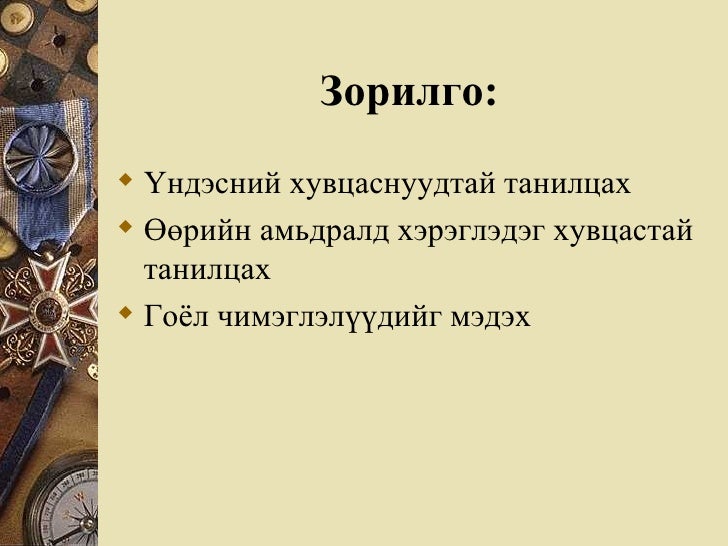 Зорилго:

Үндэсний хувцаснуудтай танилцах

Өөрийн амьдралд хэрэглэдэг хувцастай танилцах

Гоёл чимэглэлүүдийг мэдэх